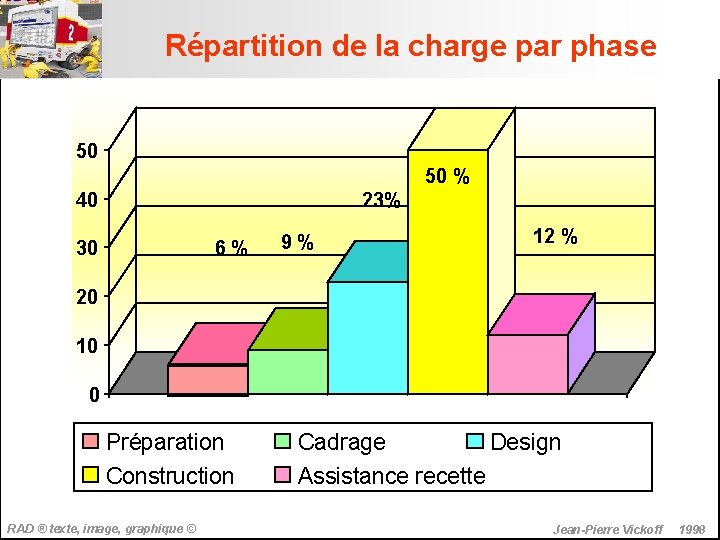 2

Répartition de la charge par phase

50
40
30
20
10
0

6 %
9 %
23%
50 %
12 %

Préparation
Cadrage
Design
Construction
Assistance recette

RAD ® texte, image, graphique ©

Jean-Pierre Vickoff 1998